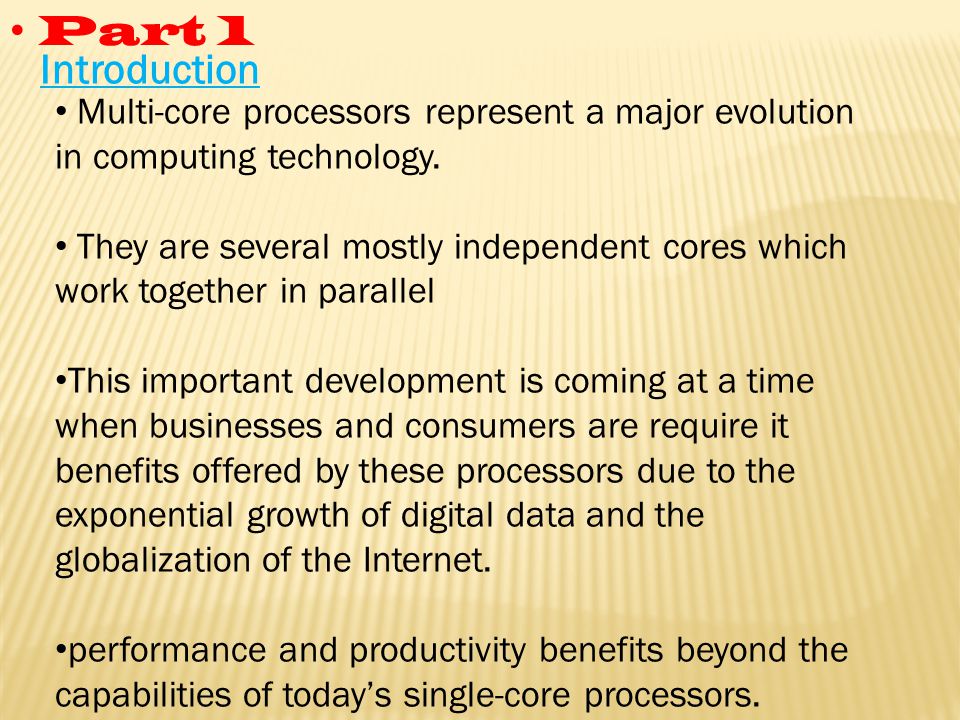 • Part 1
Introduction
• Multi-core processors represent a major evolution in computing technology.

• They are several mostly independent cores which work together in parallel

•This important development is coming at a time when businesses and consumers are require it benefits offered by these processors due to the exponential growth of digital data and the globalization of the Internet.

•performance and productivity benefits beyond the capabilities of today's single-core processors.